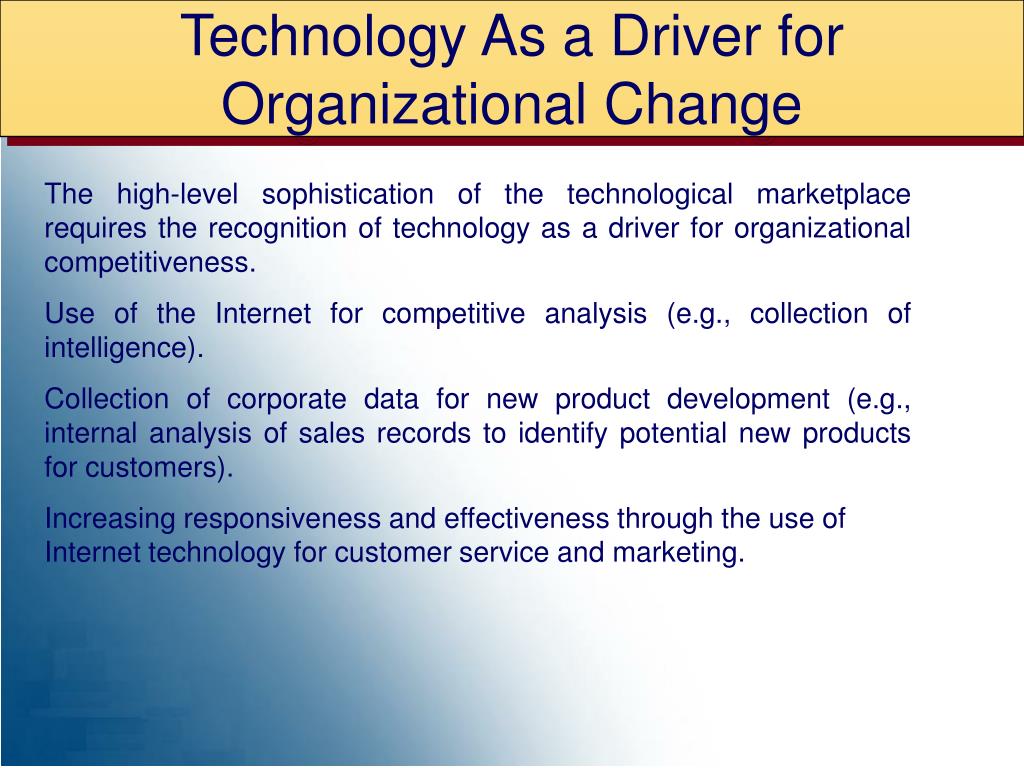 Technology As a Driver for Organizational Change

The high-level sophistication of the technological marketplace requires the recognition of technology as a driver for organizational competitiveness.

Use of the Internet for competitive analysis (e.g., collection of intelligence).

Collection of corporate data for new product development (e.g., internal analysis of sales records to identify potential new products for customers).

Increasing responsiveness and effectiveness through the use of Internet technology for customer service and marketing.